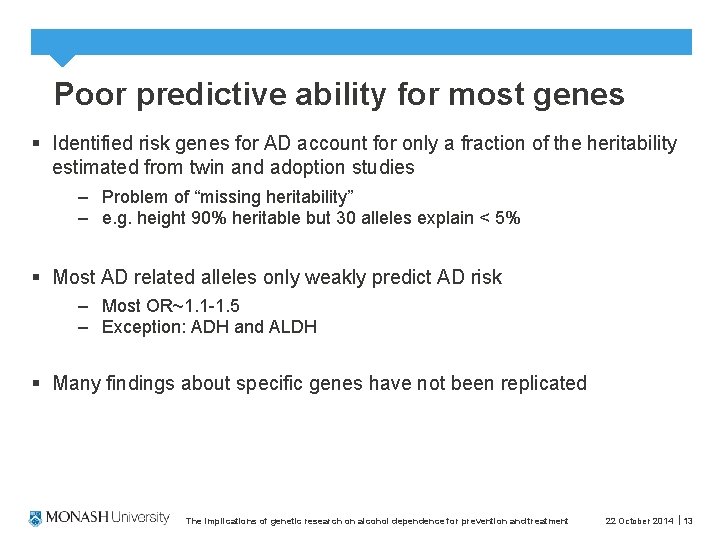 Poor predictive ability for most genes

▪ Identified risk genes for AD account for only a fraction of the heritability estimated from twin and adoption studies

– Problem of "missing heritability"
– e.g. height 90% heritable but 30 alleles explain < 5%

▪ Most AD related alleles only weakly predict AD risk

– Most OR~1.1-1.5
– Exception: ADH and ALDH

▪ Many findings about specific genes have not been replicated

MONASH University The implications of genetic research on alcohol dependence for prevention and treatment 22 October 2014 | 13